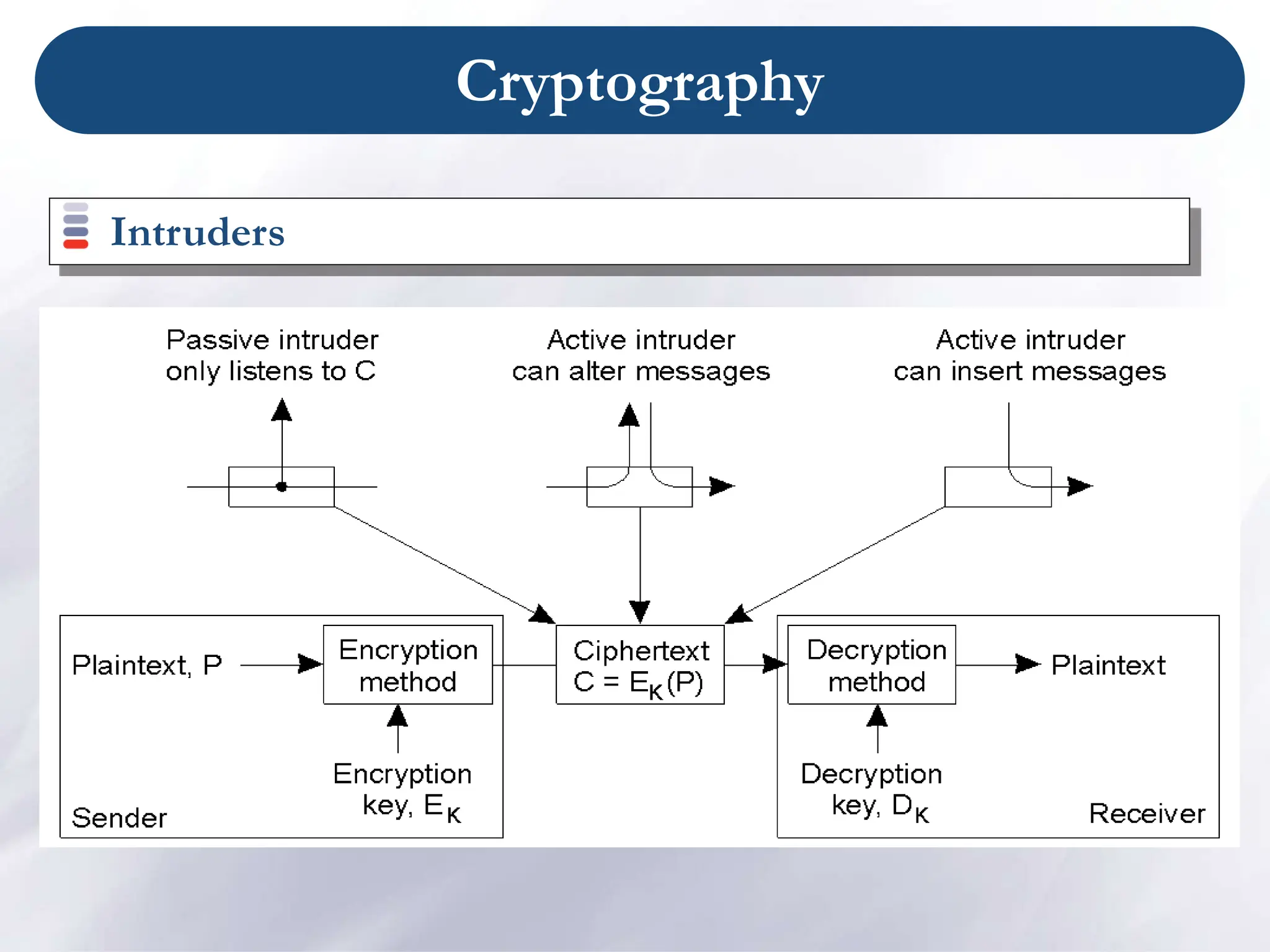 Cryptography

Intruders

Passive intruder only listens to C

Active intruder can alter messages

Active intruder can insert messages

Plaintext, P

Encryption method

Ciphertext $C = E_K(P)$

Decryption method

Plaintext

Encryption key, $E_K$

Decryption key, $D_K$

Sender

Receiver